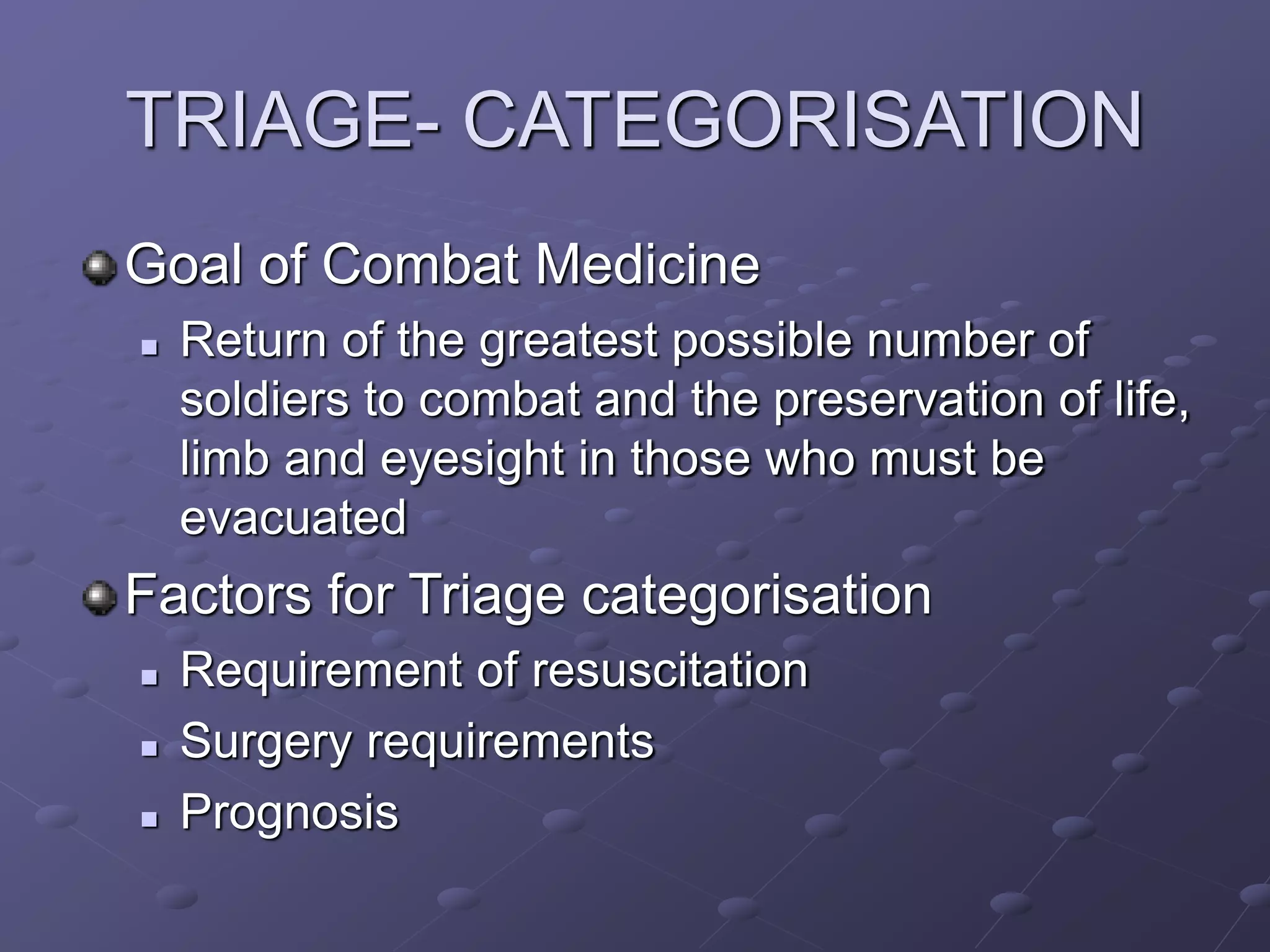 TRIAGE- CATEGORISATION

Goal of Combat Medicine

Return of the greatest possible number of soldiers to combat and the preservation of life, limb and eyesight in those who must be evacuated

Factors for Triage categorisation

Requirement of resuscitation

Surgery requirements

Prognosis